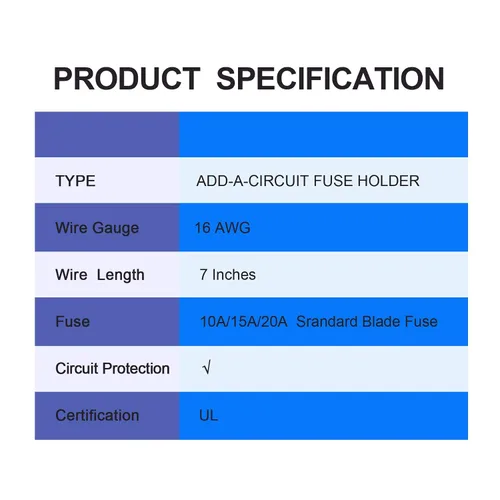 PRODUCT SPECIFICATION

| | |
|---|---|
| TYPE | ADD-A-CIRCUIT FUSE HOLDER |
| Wire Gauge | 16 AWG |
| Wire Length | 7 Inches |
| Fuse | 10A/15A/20A Srandard Blade Fuse |
| Circuit Protection | √ |
| Certification | UL |